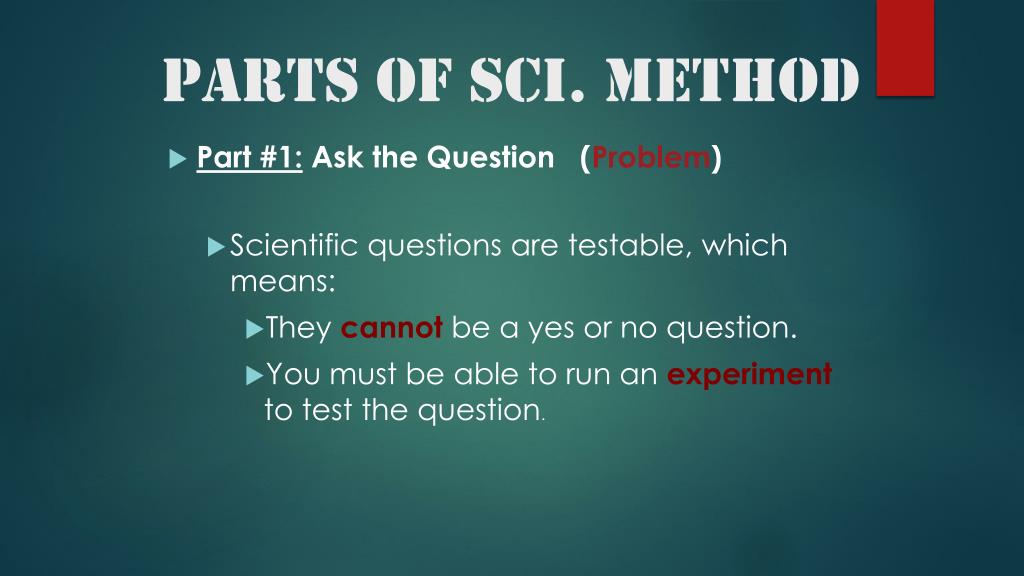 PARTS OF SCI. METHOD

Part #1: Ask the Question (Problem)

Scientific questions are testable, which means:

They cannot be a yes or no question.

You must be able to run an experiment to test the question.